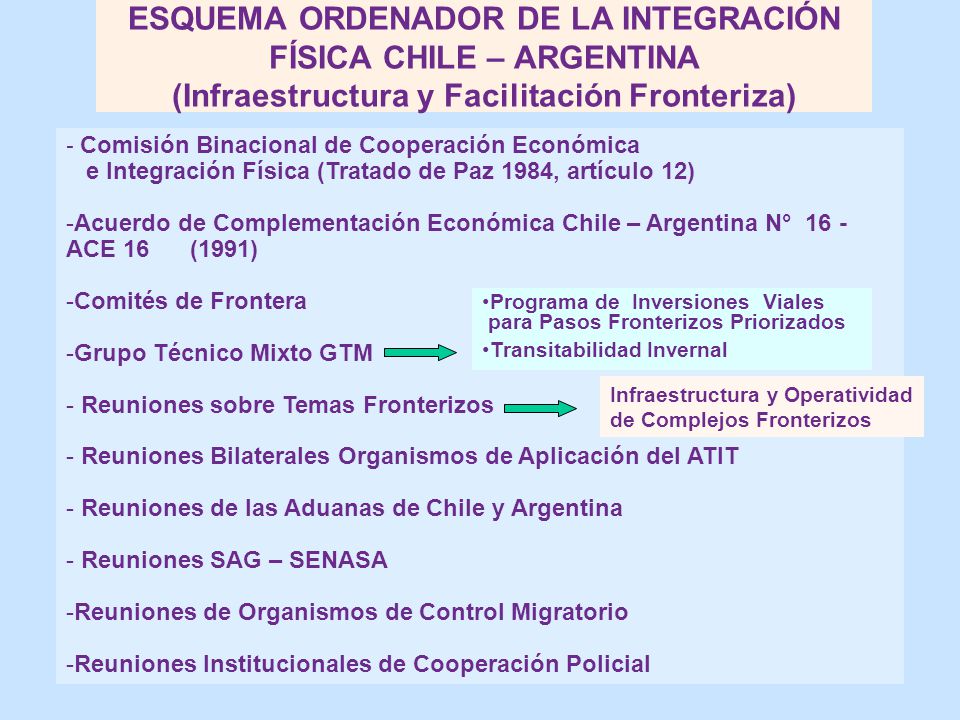 ESQUEMA ORDENADOR DE LA INTEGRACIÓN FÍSICA CHILE – ARGENTINA
(Infraestructura y Facilitación Fronteriza)

- Comisión Binacional de Cooperación Económica e Integración Física (Tratado de Paz 1984, artículo 12)

-Acuerdo de Complementación Económica Chile – Argentina N° 16 - ACE 16 (1991)

-Comités de Frontera

-Grupo Técnico Mixto GTM

•Programa de Inversiones Viales para Pasos Fronterizos Priorizados
•Transitabilidad Invernal

- Reuniones sobre Temas Fronterizos

Infraestructura y Operatividad de Complejos Fronterizos

- Reuniones Bilaterales Organismos de Aplicación del ATIT

- Reuniones de las Aduanas de Chile y Argentina

- Reuniones SAG – SENASA

-Reuniones de Organismos de Control Migratorio

-Reuniones Institucionales de Cooperación Policial